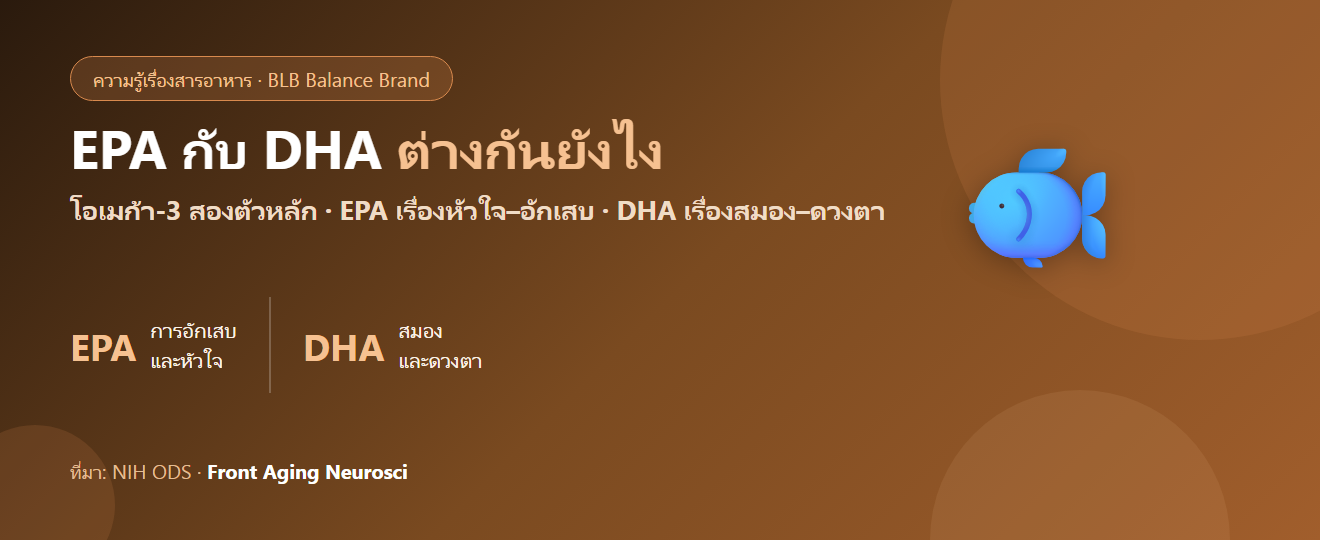 ความรู้เรื่องสารอาหาร · BLB Balance Brand

EPA กับ DHA ต่างกันยังไง

โอเมก้า-3 สองตัวหลัก · EPA เรื่องหัวใจ–อักเสบ · DHA เรื่องสมอง–ดวงตา

EPA การอักเสบ และหัวใจ

DHA สมอง และดวงตา

ที่มา: NIH ODS · Front Aging Neurosci